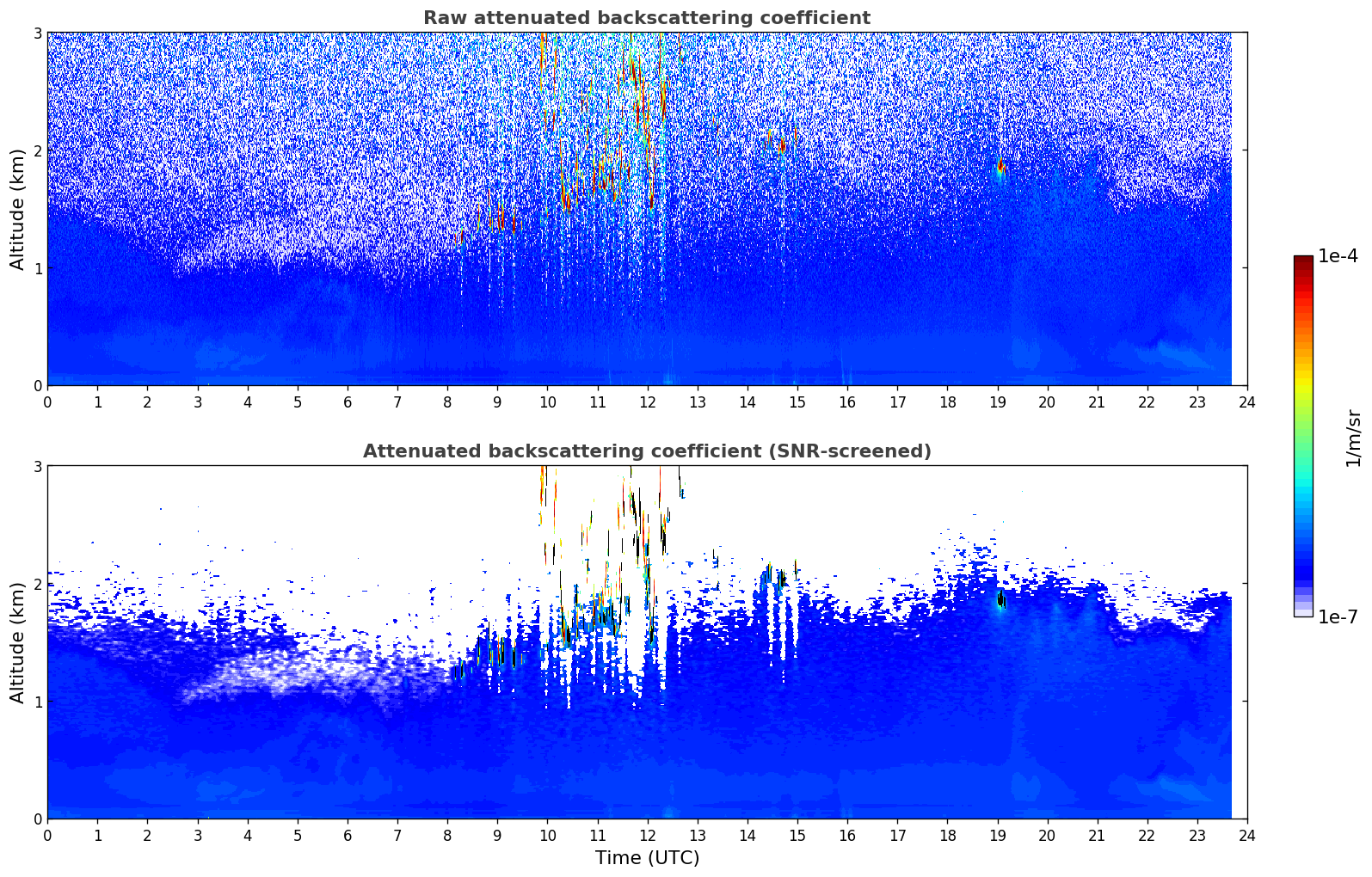 Raw attenuated backscattering coefficient

Altitude (km)
3
2
1
0
0 1 2 3 4 5 6 7 8 9 10 11 12 13 14 15 16 17 18 19 20 21 22 23 24

Attenuated backscattering coefficient (SNR-screened)

Altitude (km)
3
2
1
0
0 1 2 3 4 5 6 7 8 9 10 11 12 13 14 15 16 17 18 19 20 21 22 23 24
Time (UTC)

1e-4
1/m/sr
1e-7